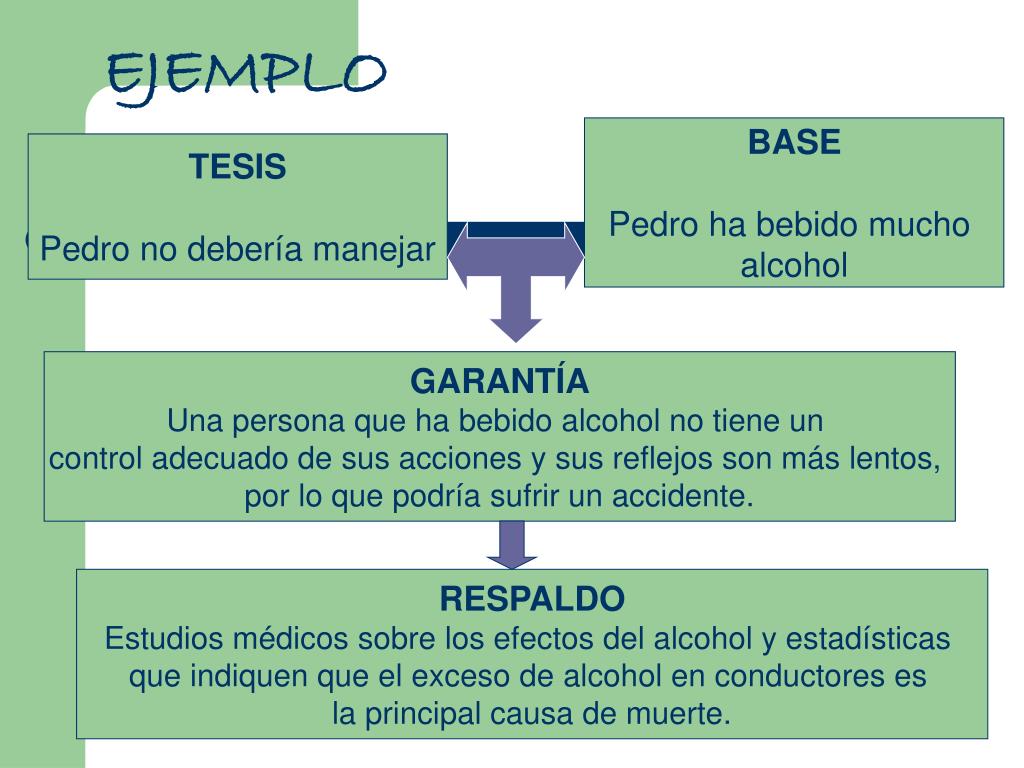 EJEMPLO

TESIS

Pedro no debería manejar

BASE

Pedro ha bebido mucho alcohol

GARANTÍA
Una persona que ha bebido alcohol no tiene un control adecuado de sus acciones y sus reflejos son más lentos, por lo que podría sufrir un accidente.

RESPALDO
Estudios médicos sobre los efectos del alcohol y estadísticas que indiquen que el exceso de alcohol en conductores es la principal causa de muerte.